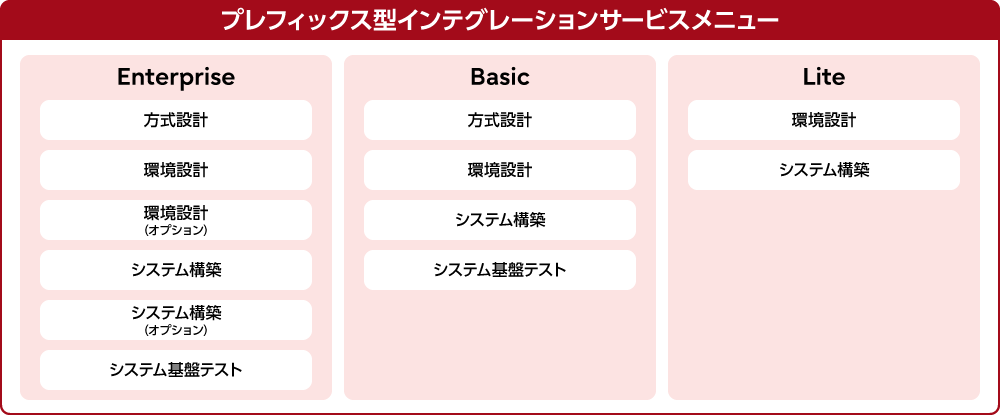 プレフィックス型インテグレーションサービスメニュー

Enterprise

方式設計

環境設計

環境設計
(オプション)

システム構築

システム構築
(オプション)

システム基盤テスト

Basic

方式設計

環境設計

システム構築

システム基盤テスト

Lite

環境設計

システム構築